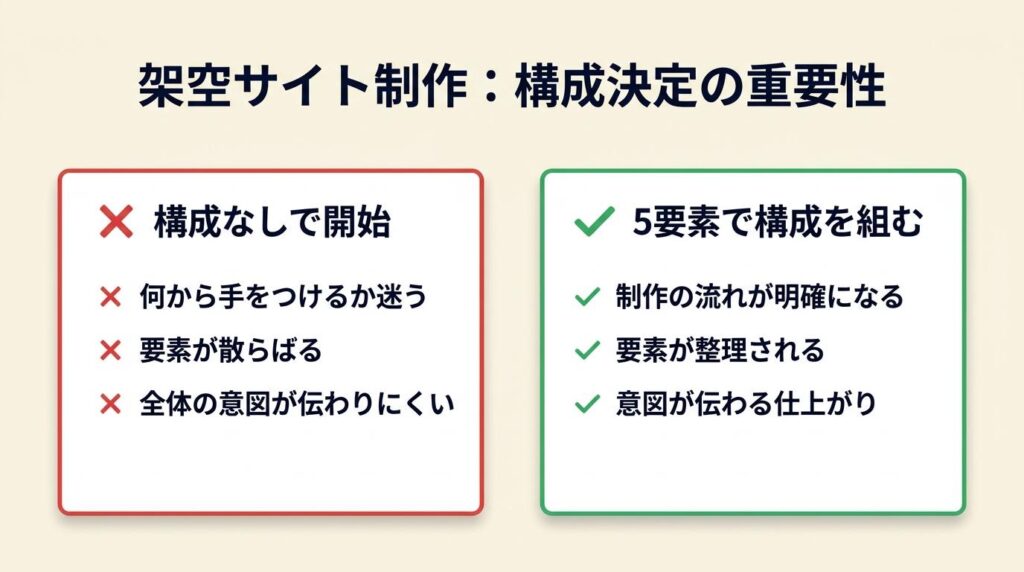 架空サイト制作：構成決定の重要性

✕ 構成なしで開始

✕ 何から手をつけるか迷う
✕ 要素が散らばる
✕ 全体の意図が伝わりにくい

✓ 5要素で構成を組む

✓ 制作の流れが明確になる
✓ 要素が整理される
✓ 意図が伝わる仕上がり